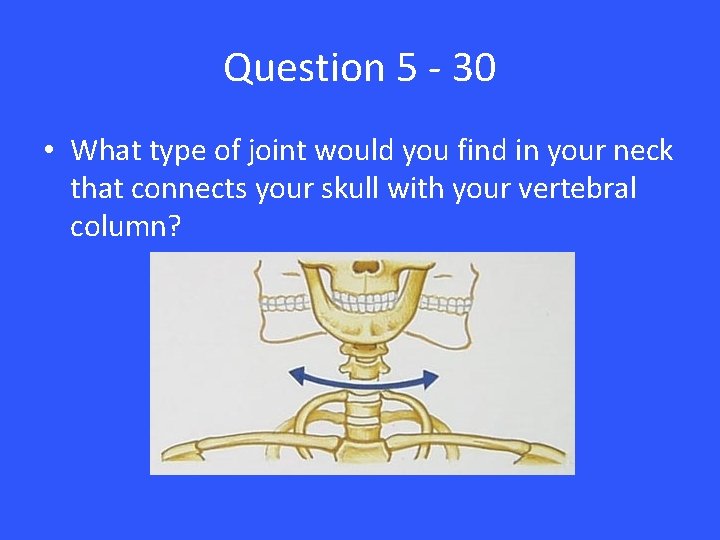 Question 5 - 30

• What type of joint would you find in your neck that connects your skull with your vertebral column?